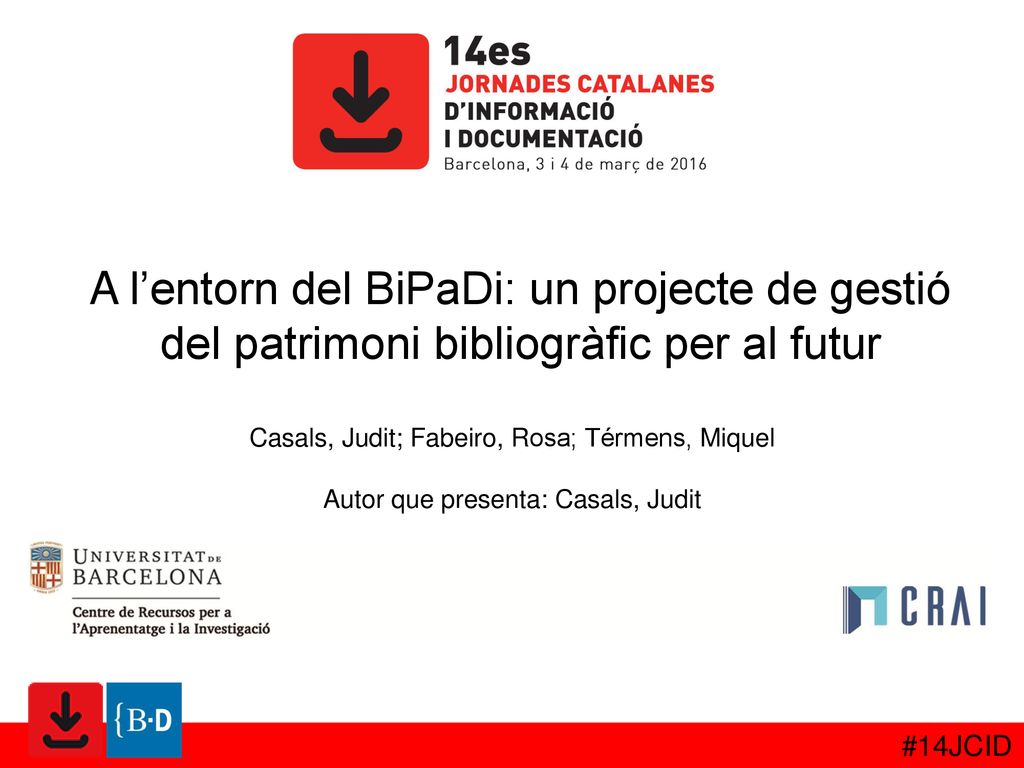 14es
JORNADES CATALANES
D'INFORMACIÓ
I DOCUMENTACIÓ
Barcelona, 3 i 4 de març de 2016

A l'entorn del BiPaDi: un projecte de gestió del patrimoni bibliogràfic per al futur

Casals, Judit; Fabeiro, Rosa; Térmens, Miquel

Autor que presenta: Casals, Judit

UNIVERSITAT DE BARCELONA
Centre de Recursos per a l'Aprenentatge i la Investigació

CRAI

{B·D

#14JCID